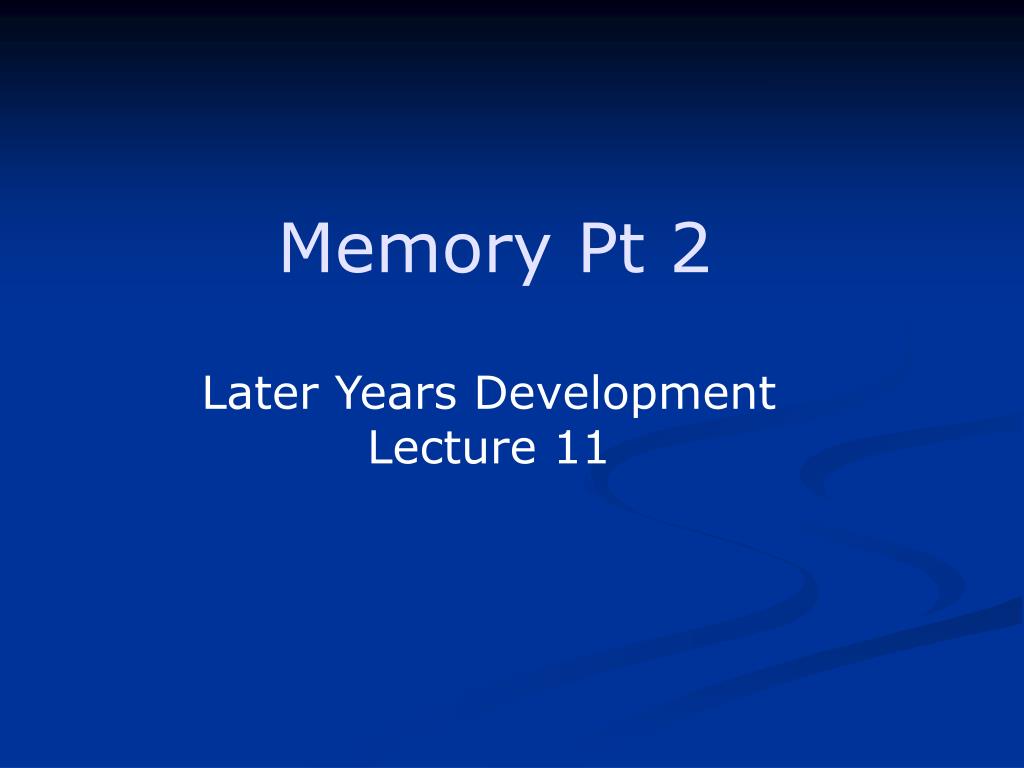 Memory Pt 2

Later Years Development
Lecture 11